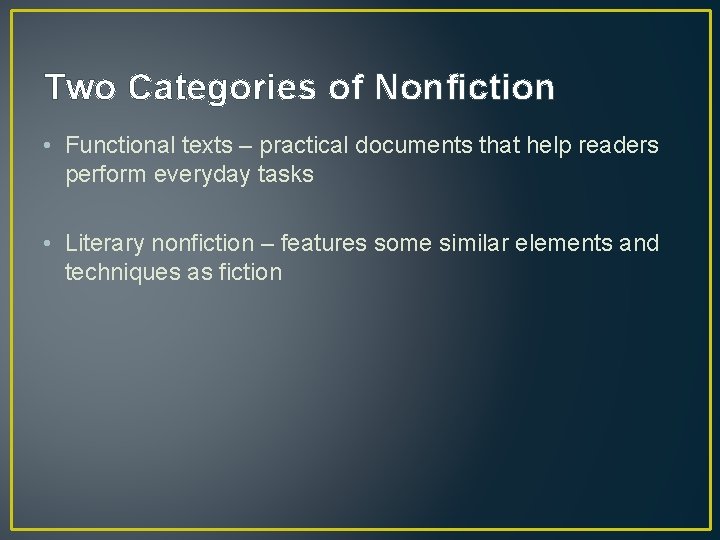 Two Categories of Nonfiction

• Functional texts – practical documents that help readers perform everyday tasks

• Literary nonfiction – features some similar elements and techniques as fiction